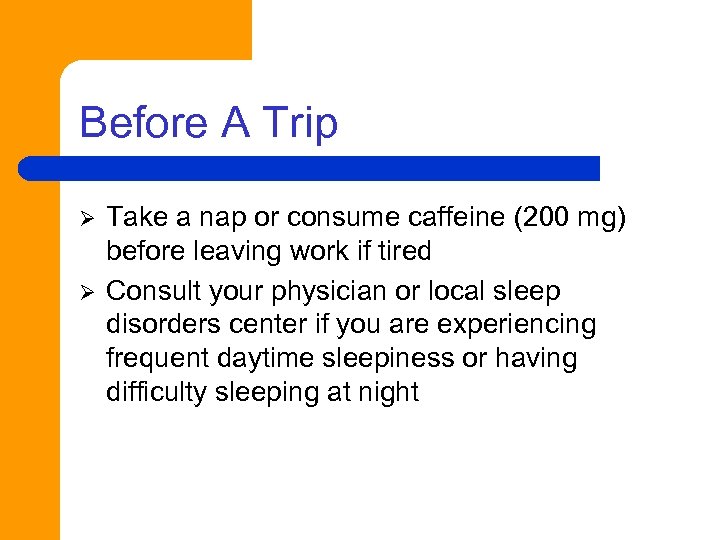 Before A Trip

➢ Take a nap or consume caffeine (200 mg) before leaving work if tired

➢ Consult your physician or local sleep disorders center if you are experiencing frequent daytime sleepiness or having difficulty sleeping at night